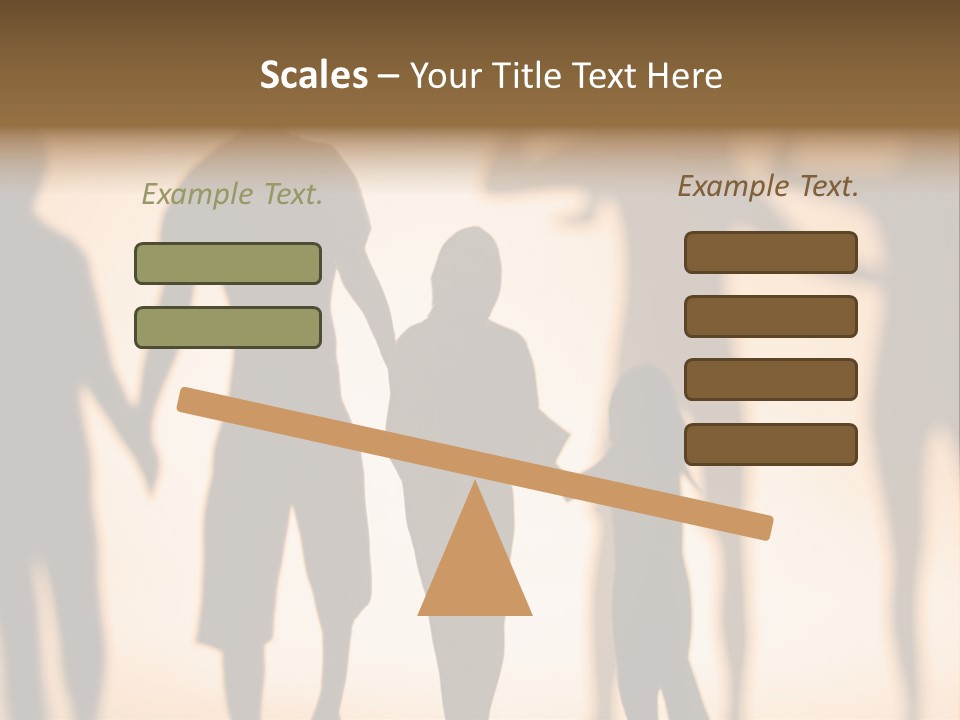 Scales – Your Title Text Here

Example Text.

Example Text.